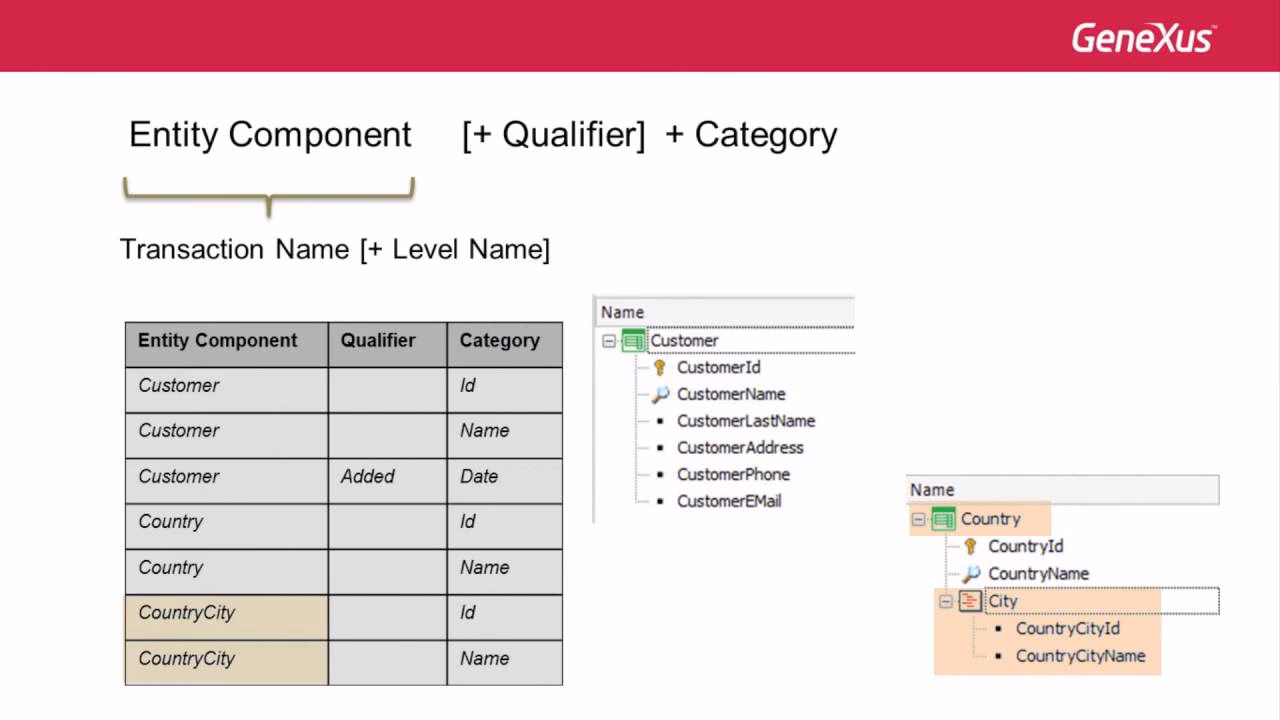 GeneXus

Entity Component [+ Qualifier] + Category

Transaction Name [+ Level Name]

| Entity Component | Qualifier | Category |
|---|---|---|
| Customer | | Id |
| Customer | | Name |
| Customer | Added | Date |
| Country | | Id |
| Country | | Name |
| CountryCity | | Id |
| CountryCity | | Name |

Name
Customer
CustomerId
CustomerName
CustomerLastName
CustomerAddress
CustomerPhone
CustomerEMail

Name
Country
CountryId
CountryName
City
CountryCityId
CountryCityName